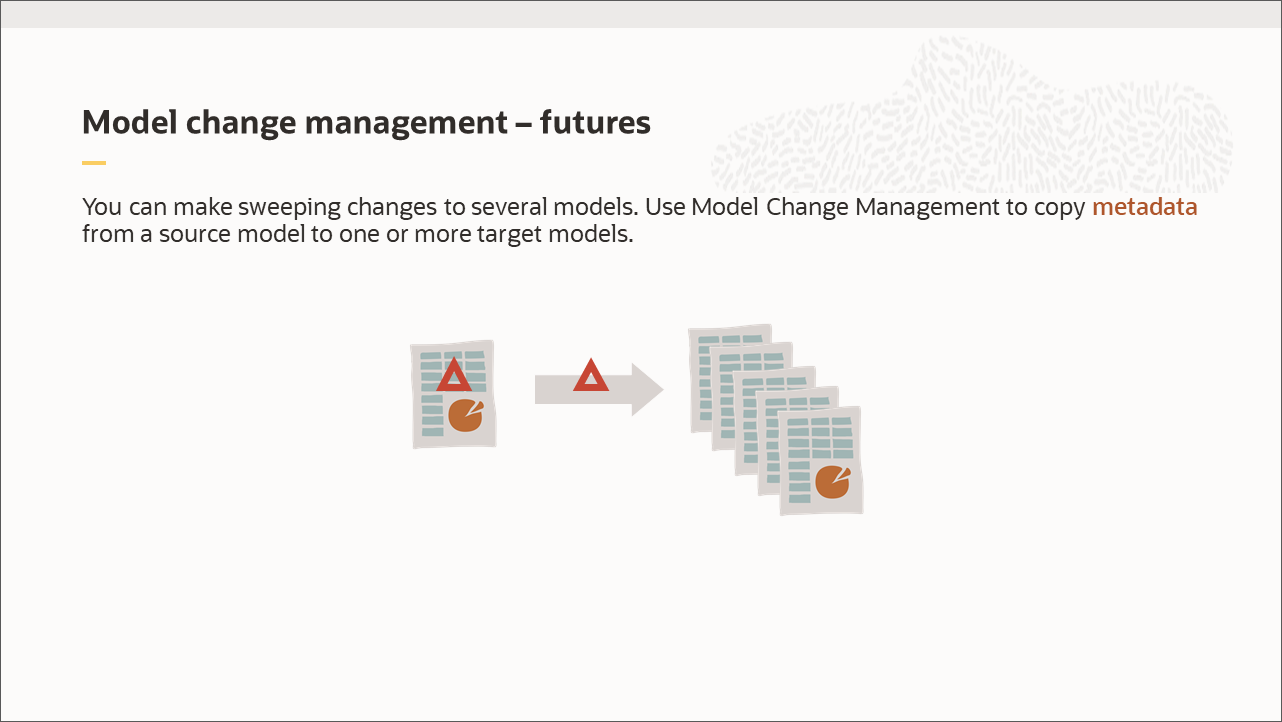 Model change management – futures

You can make sweeping changes to several models. Use Model Change Management to copy metadata from a source model to one or more target models.